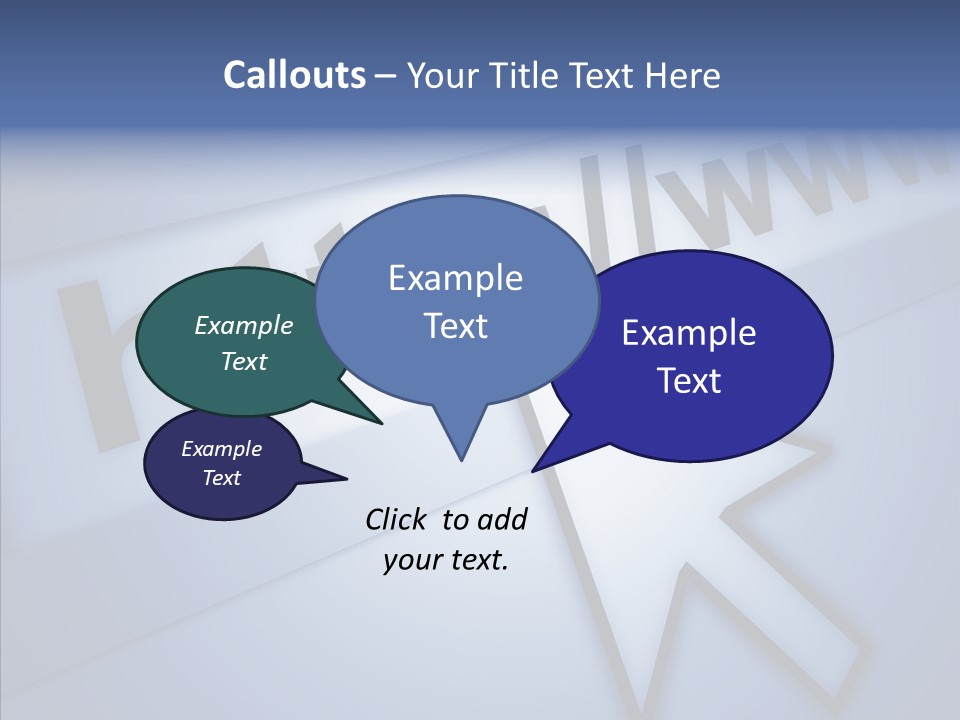 Callouts – Your Title Text Here

Example Text

Example Text

Example Text

Example Text

Click to add your text.